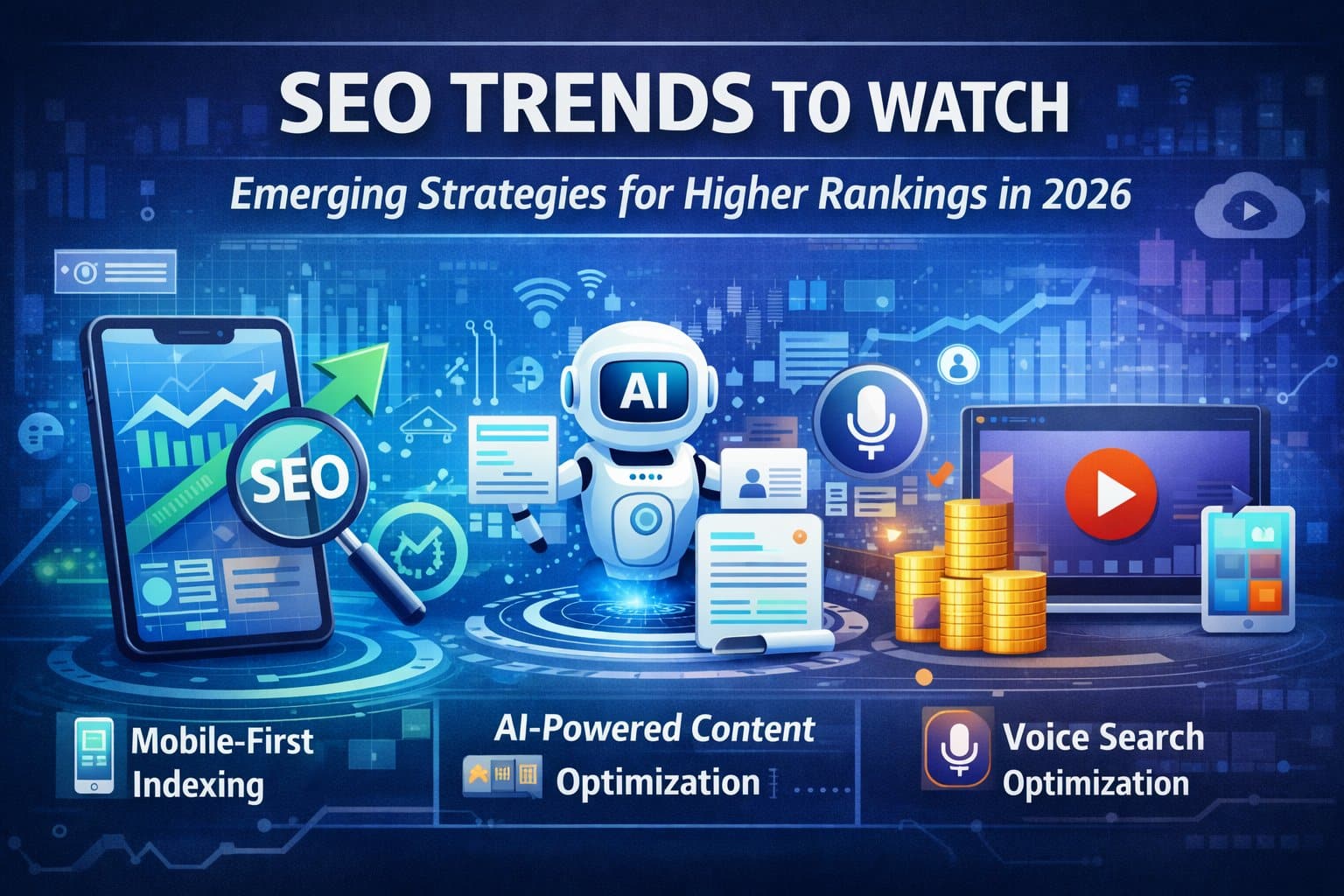 SEO TRENDS TO WATCH

Emerging Strategies for Higher Rankings in 2026

SEO

AI

Mobile-First Indexing

AI-Powered Content Optimization

Voice Search Optimization